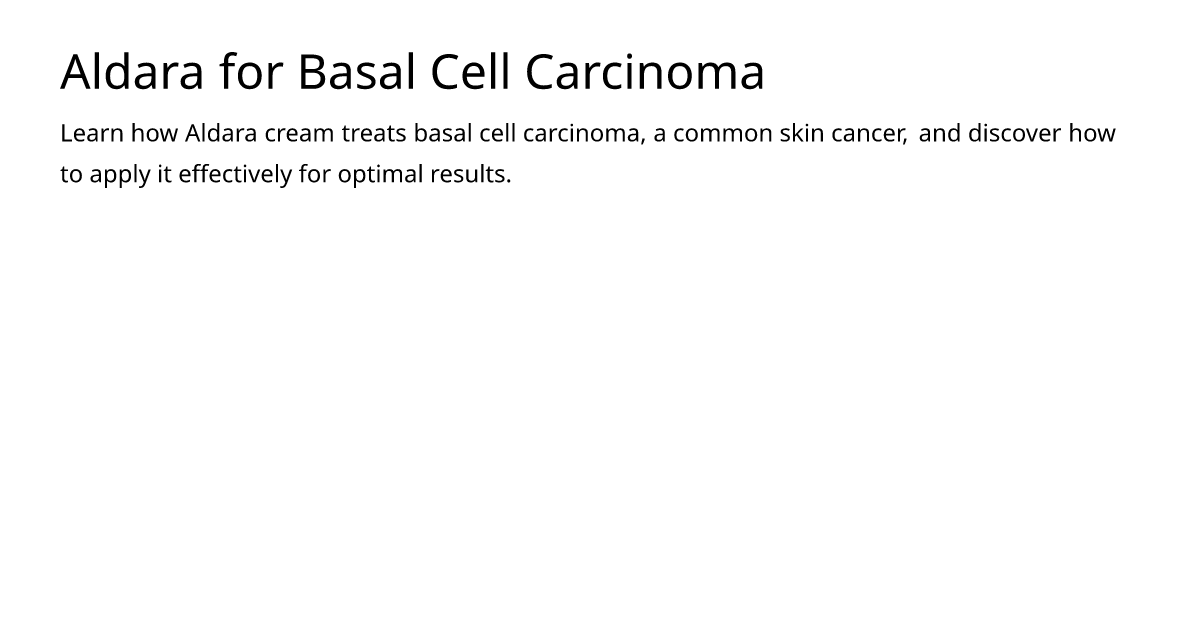 Aldara for Basal Cell Carcinoma

Learn how Aldara cream treats basal cell carcinoma, a common skin cancer, and discover how to apply it effectively for optimal results.